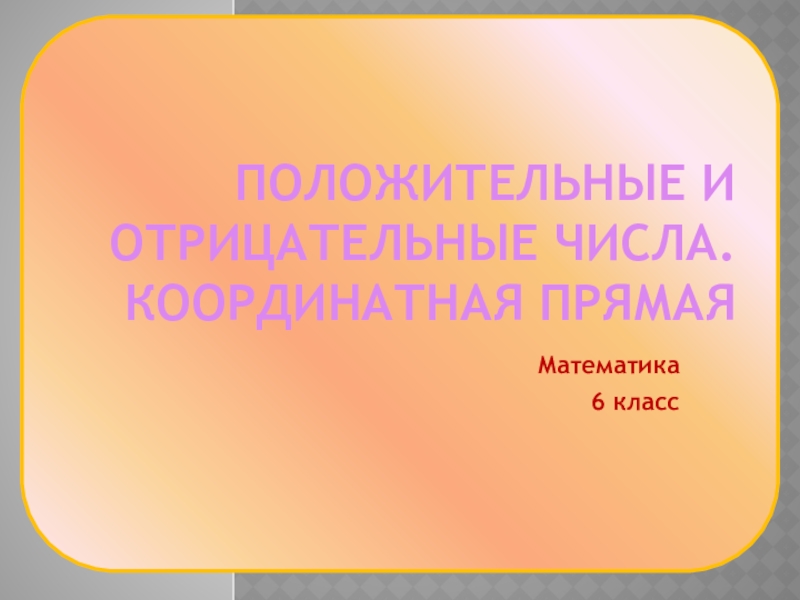 ПОЛОЖИТЕЛЬНЫЕ И ОТРИЦАТЕЛЬНЫЕ ЧИСЛА. КООРДИНАТНАЯ ПРЯМАЯ

Математика

6 класс